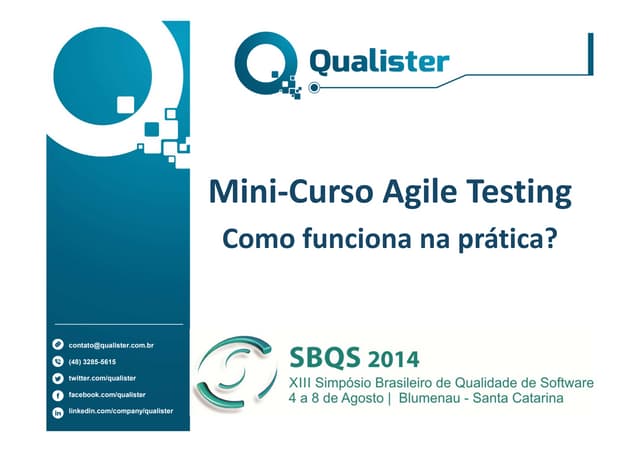 Qualister

Mini-Curso Agile Testing

Como funciona na prática?

contato@qualister.com.br
(48) 3285-5615
twitter.com/qualister
facebook.com/qualister
linkedin.com/company/qualister

SBQS 2014
XIII Simpósio Brasileiro de Qualidade de Software
4 a 8 de Agosto | Blumenau - Santa Catarina